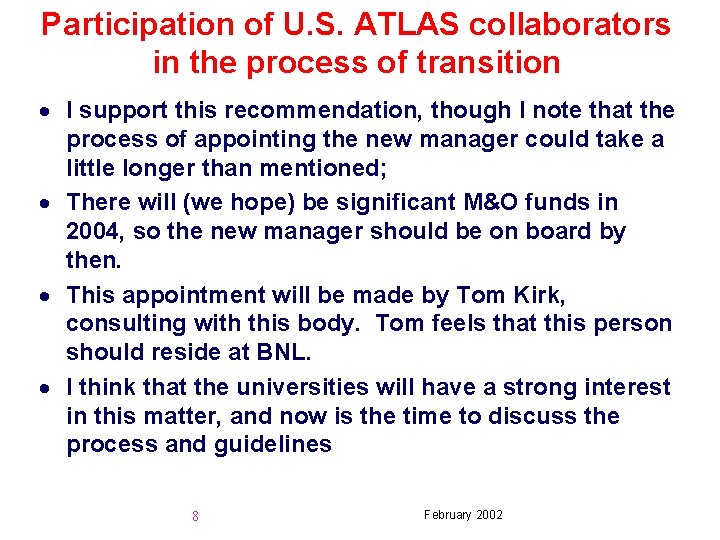 Participation of U.S. ATLAS collaborators in the process of transition

• I support this recommendation, though I note that the process of appointing the new manager could take a little longer than mentioned;

• There will (we hope) be significant M&O funds in 2004, so the new manager should be on board by then.

• This appointment will be made by Tom Kirk, consulting with this body. Tom feels that this person should reside at BNL.

• I think that the universities will have a strong interest in this matter, and now is the time to discuss the process and guidelines

8

February 2002